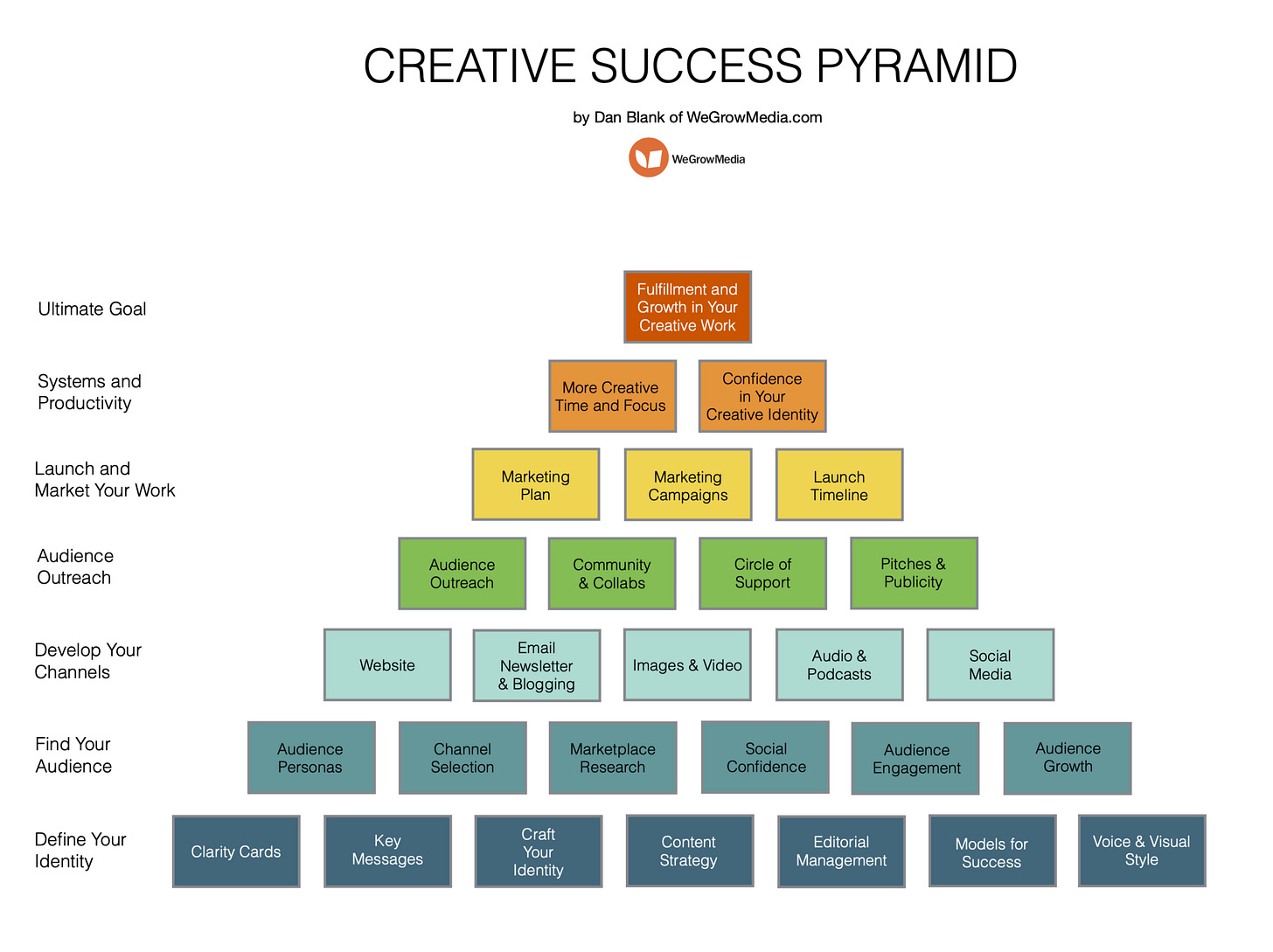 CREATIVE SUCCESS PYRAMID

by Dan Blank of WeGrowMedia.com

WeGrowMedia

Ultimate Goal

Fulfillment and Growth in Your Creative Work

Systems and Productivity

More Creative Time and Focus

Confidence in Your Creative Identity

Launch and Market Your Work

Marketing Plan

Marketing Campaigns

Launch Timeline

Audience Outreach

Audience Outreach

Community & Collabs

Circle of Support

Pitches & Publicity

Develop Your Channels

Website

Email Newsletter & Blogging

Images & Video

Audio & Podcasts

Social Media

Find Your Audience

Audience Personas

Channel Selection

Marketplace Research

Social Confidence

Audience Engagement

Audience Growth

Define Your Identity

Clarity Cards

Key Messages

Craft Your Identity

Content Strategy

Editorial Management

Models for Success

Voice & Visual Style